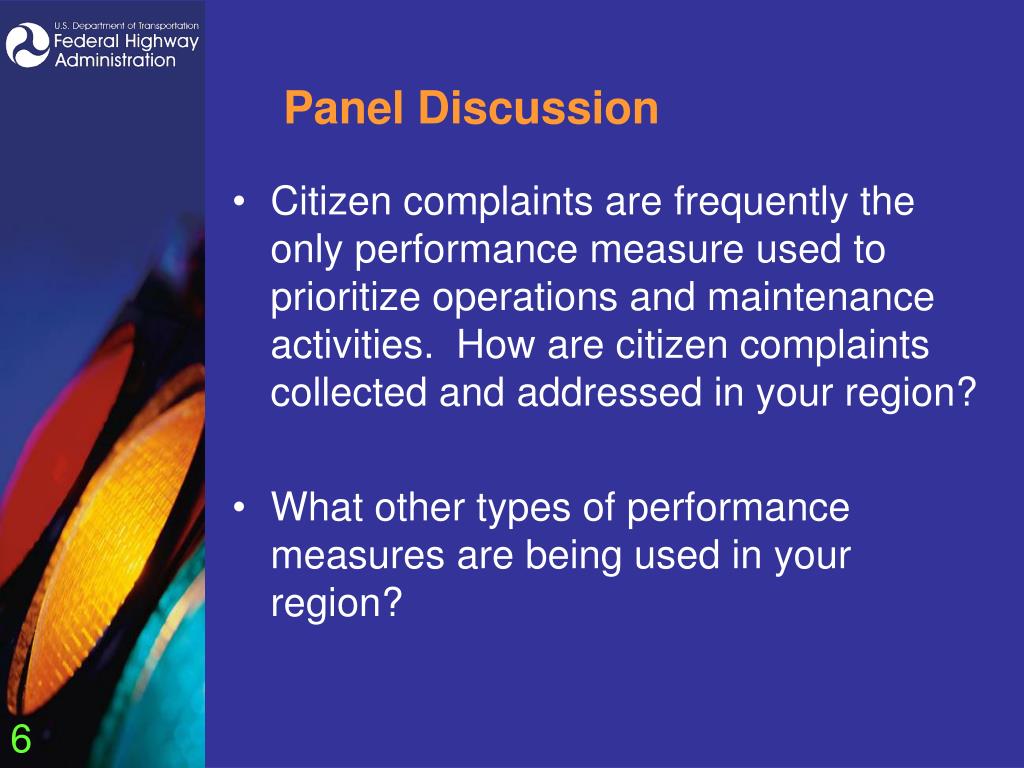 U.S. Department of Transportation
Federal Highway Administration

Panel Discussion

• Citizen complaints are frequently the only performance measure used to prioritize operations and maintenance activities.  How are citizen complaints collected and addressed in your region?

• What other types of performance measures are being used in your region?

6